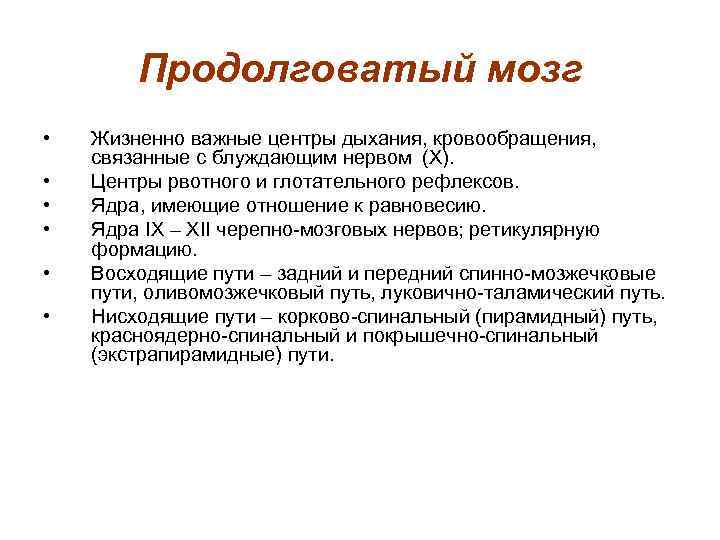 Продолговатый мозг

• Жизненно важные центры дыхания, кровообращения, связанные с блуждающим нервом (X).
• Центры рвотного и глотательного рефлексов.
• Ядра, имеющие отношение к равновесию.
• Ядра IX – XII черепно-мозговых нервов; ретикулярную формацию.
• Восходящие пути – задний и передний спинно-мозжечковые пути, оливомозжечковый путь, луковично-таламический путь.
• Нисходящие пути – корково-спинальный (пирамидный) путь, красноядерно-спинальный и покрышечно-спинальный (экстрапирамидные) пути.